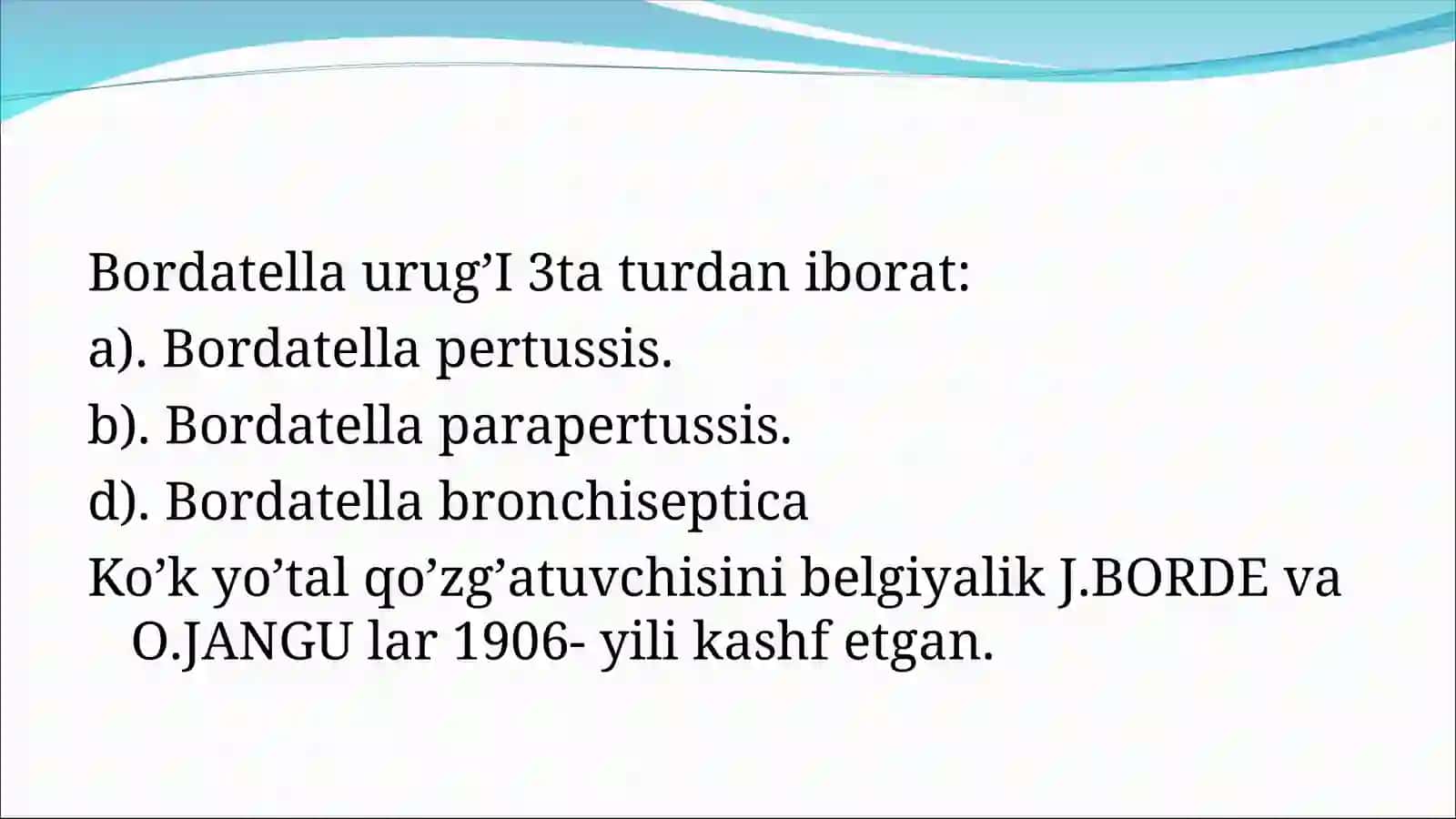 Bordatella urug’I 3ta turdan iborat:
a). Bordatella pertussis.
b). Bordatella parapertussis.
d). Bordatella bronchiseptica
Ko’k yo’tal qo’zg’atuvchisini belgiyalik J.BORDE va O.JANGU lar 1906- yili kashf etgan.